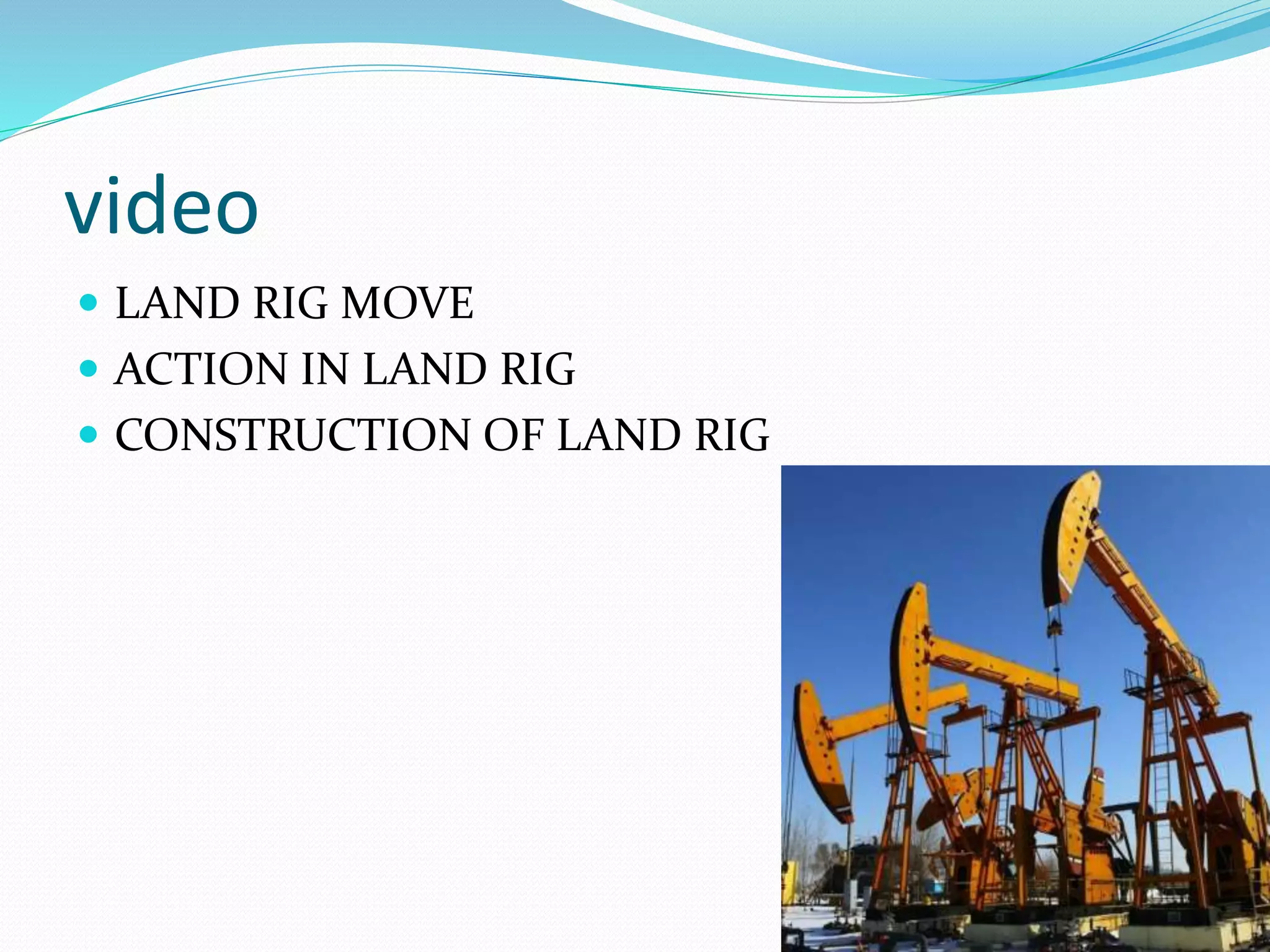 video

- LAND RIG MOVE
- ACTION IN LAND RIG
- CONSTRUCTION OF LAND RIG